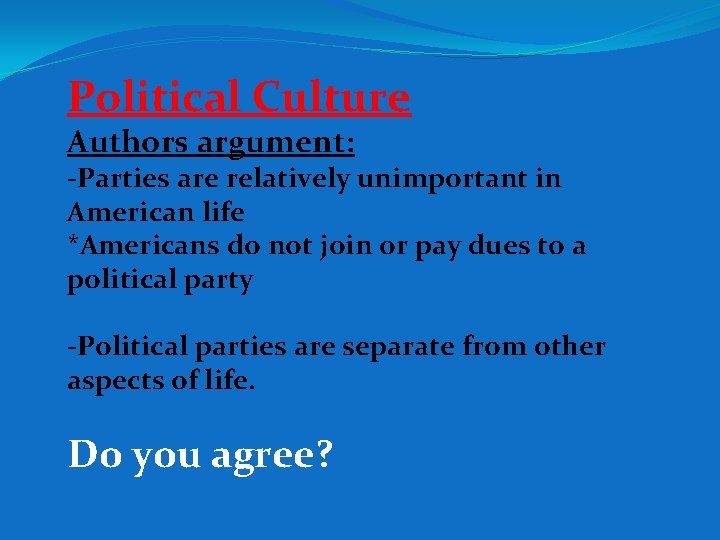 Political Culture
Authors argument:
-Parties are relatively unimportant in American life
*Americans do not join or pay dues to a political party

-Political parties are separate from other aspects of life.

Do you agree?